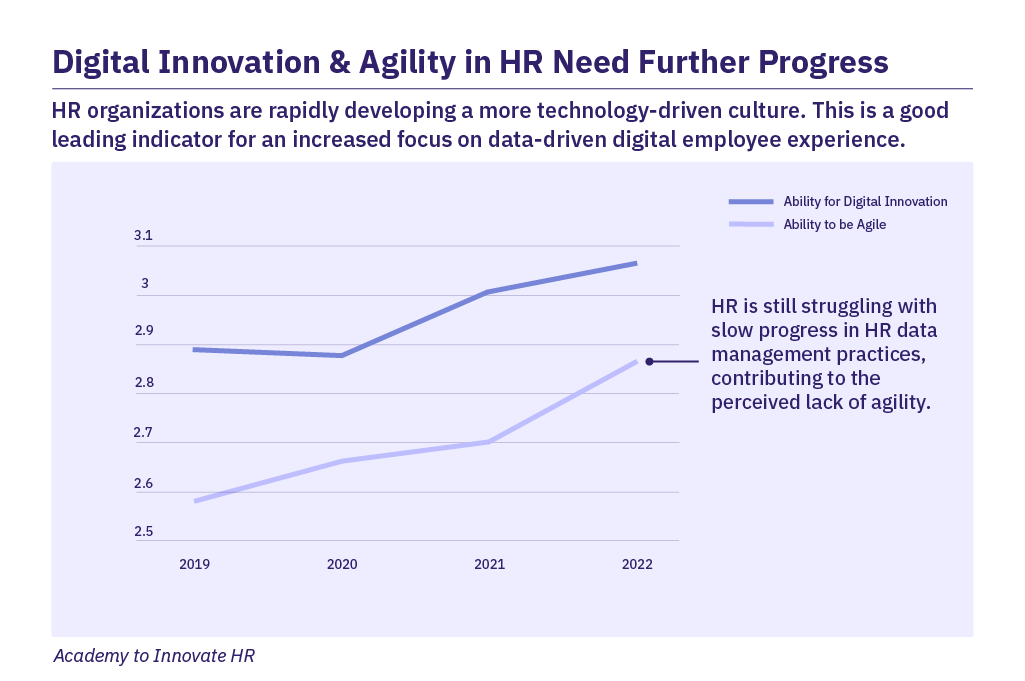 Digital Innovation & Agility in HR Need Further Progress

HR organizations are rapidly developing a more technology-driven culture. This is a good leading indicator for an increased focus on data-driven digital employee experience.

Ability for Digital Innovation
Ability to be Agile

3.1
3
2.9
2.8
2.7
2.6
2.5

2019
2020
2021
2022

HR is still struggling with slow progress in HR data management practices, contributing to the perceived lack of agility.

Academy to Innovate HR